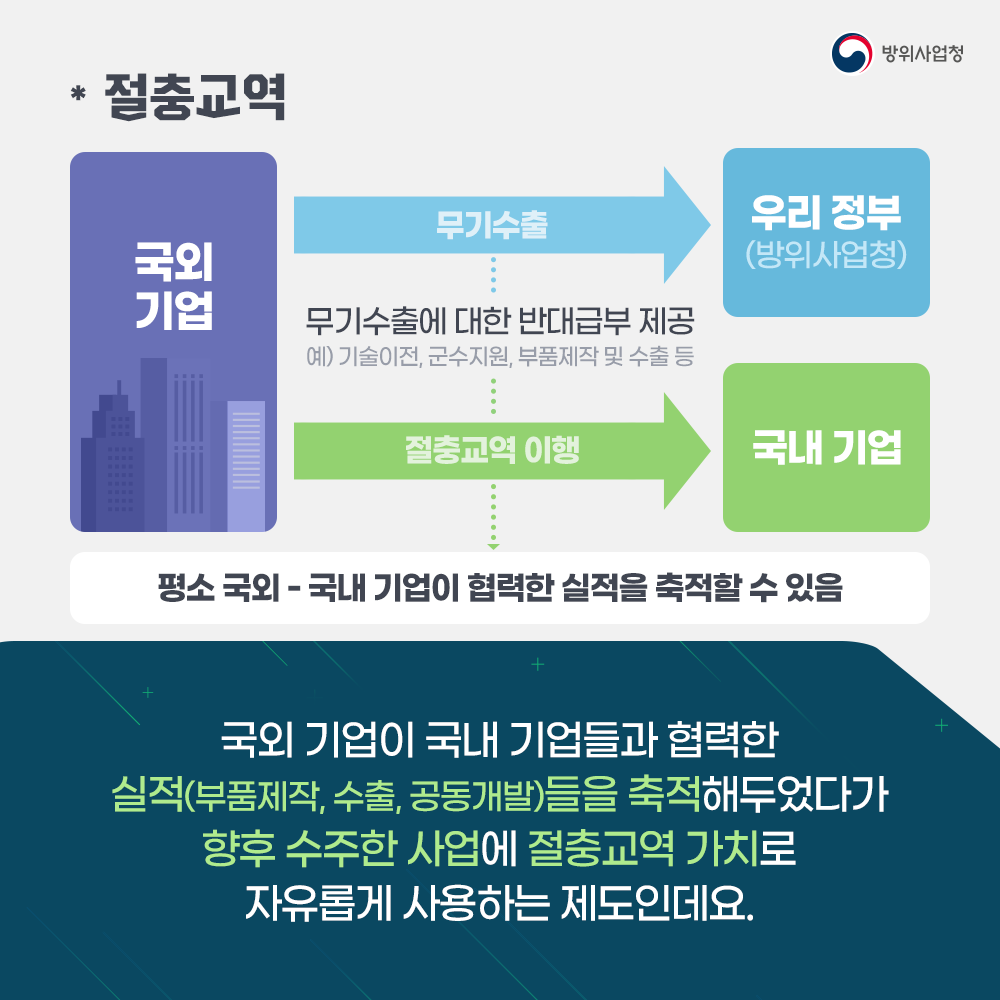 방위사업청

* 절충교역

국외 기업

무기수출

우리 정부 (방위사업청)

무기수출에 대한 반대급부 제공
예) 기술이전, 군수지원, 부품제작 및 수출 등

절충교역 이행

국내 기업

평소 국외 - 국내 기업이 협력한 실적을 축적할 수 있음

국외 기업이 국내 기업들과 협력한 실적(부품제작, 수출, 공동개발)들을 축적해두었다가 향후 수주한 사업에 절충교역 가치로 자유롭게 사용하는 제도인데요.